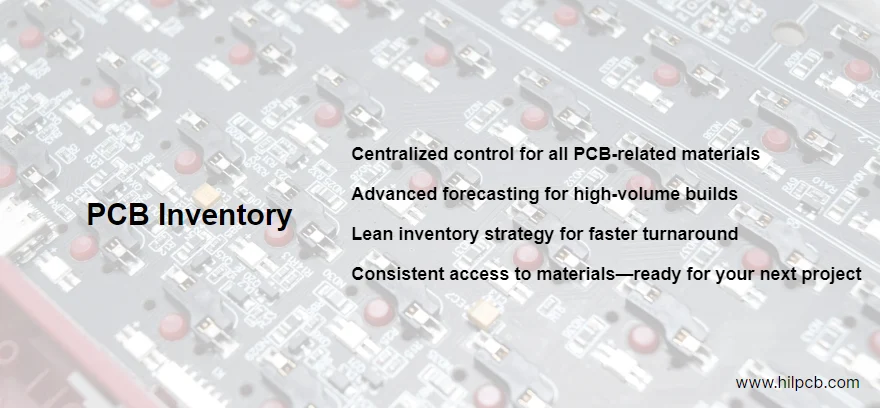 PCB Inventory

Centralized control for all PCB-related materials

Advanced forecasting for high-volume builds

Lean inventory strategy for faster turnaround

Consistent access to materials—ready for your next project

www.hilpcb.com